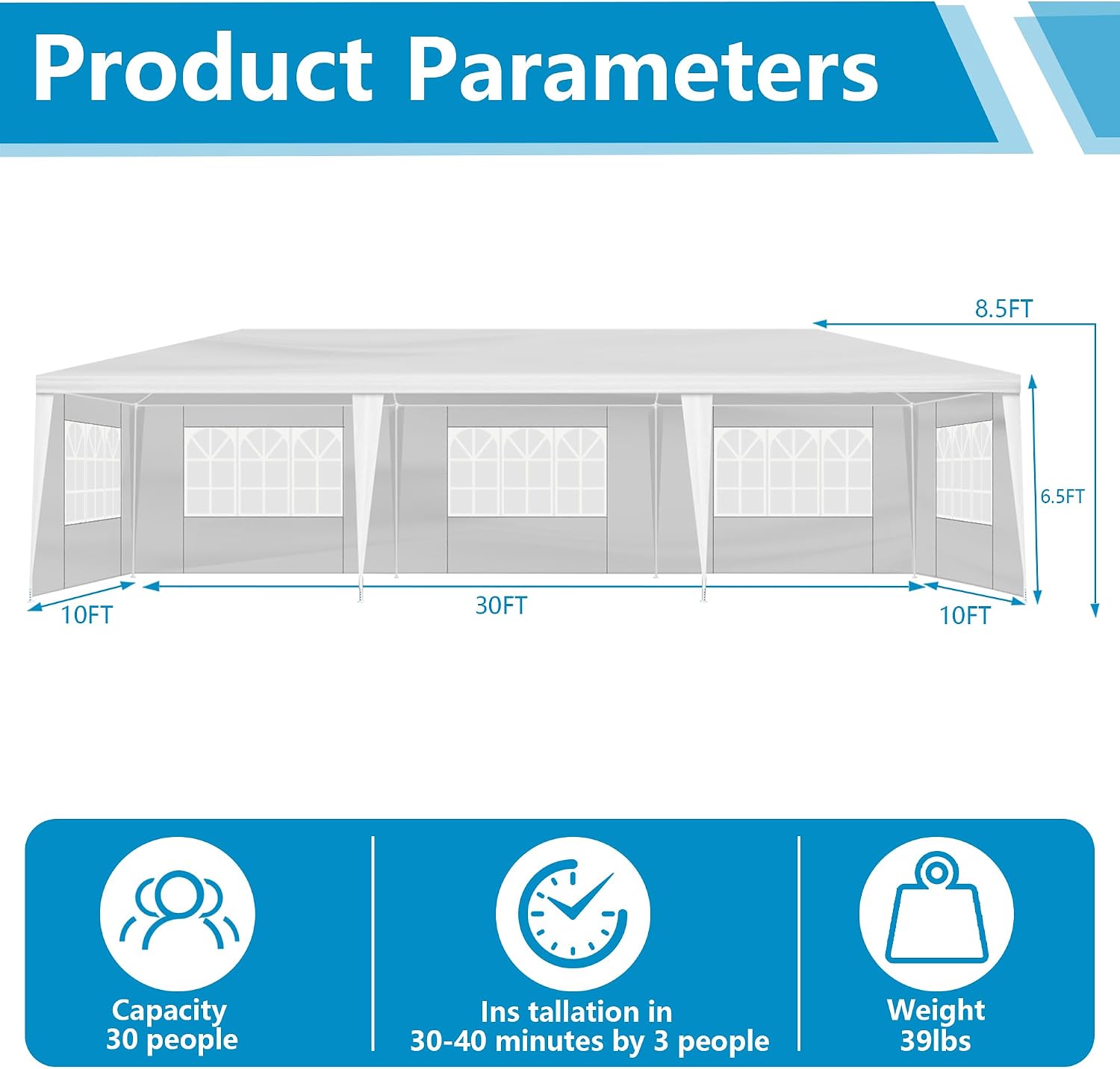 Product Parameters

8.5FT

6.5FT

10FT

30FT

10FT

Capacity
30 people

Ins tallation in
30-40 minutes by 3 people

Weight
39lbs